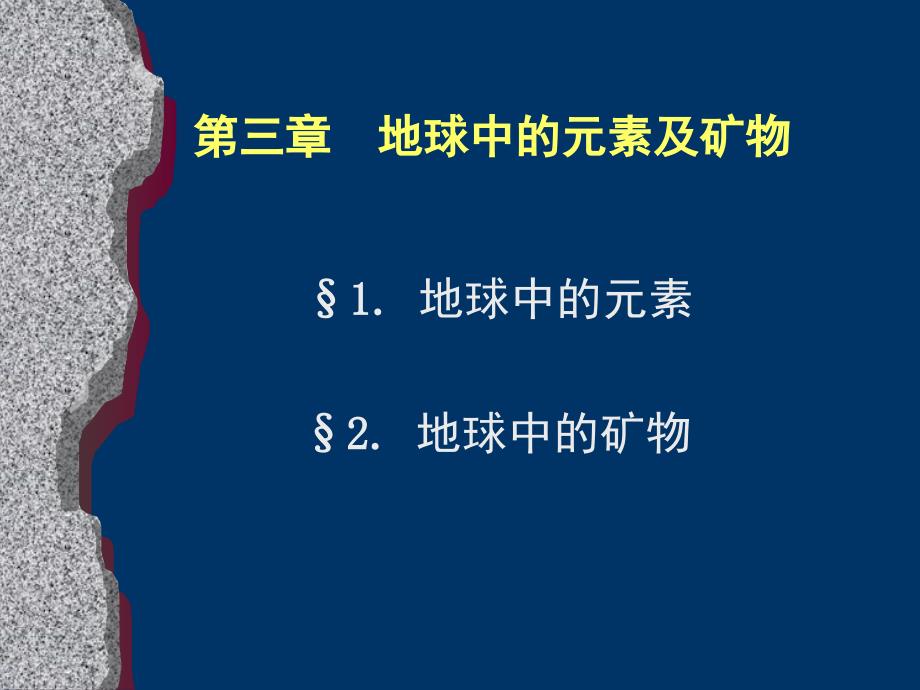 第三章　地球中的元素及矿物

§1. 地球中的元素

§2. 地球中的矿物